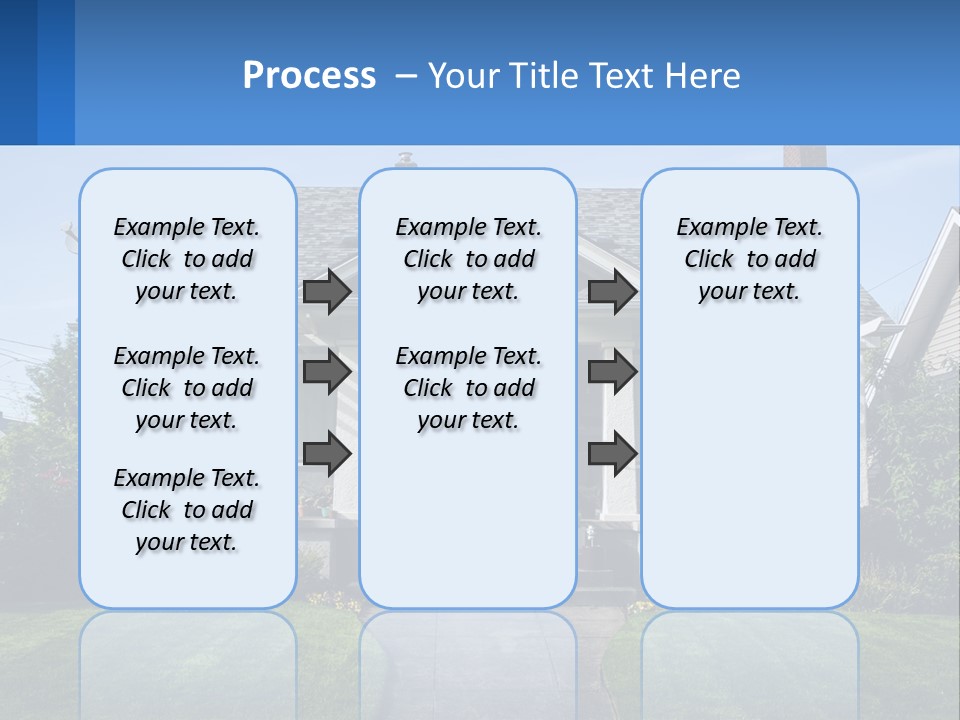 Process – Your Title Text Here

Example Text. Click to add your text.

Example Text. Click to add your text.

Example Text. Click to add your text.

Example Text. Click to add your text.

Example Text. Click to add your text.

Example Text. Click to add your text.